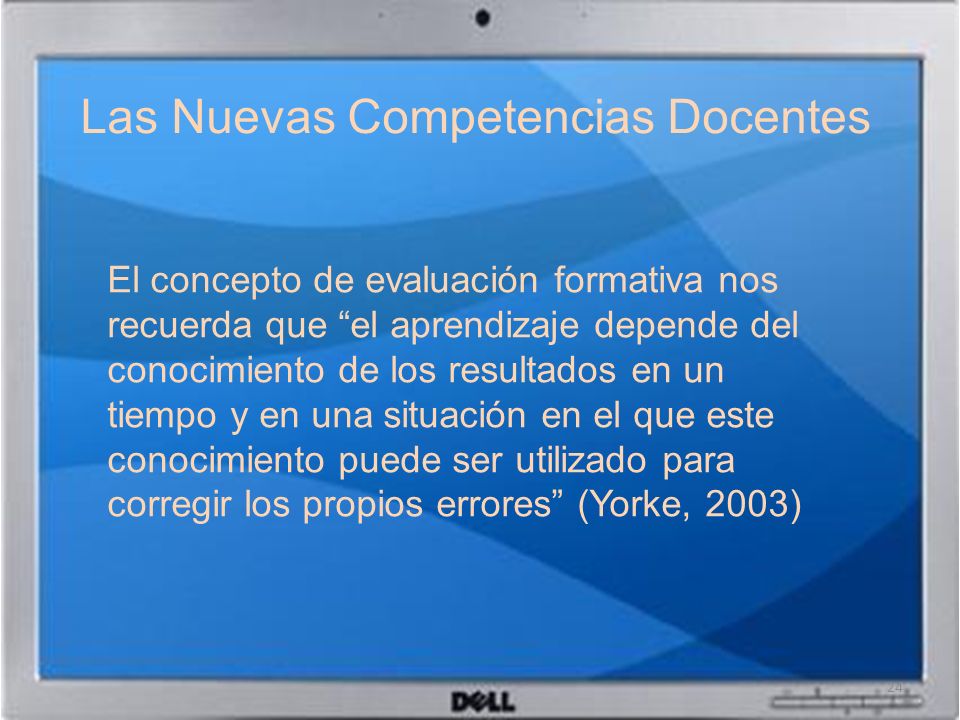 Las Nuevas Competencias Docentes

El concepto de evaluación formativa nos recuerda que “el aprendizaje depende del conocimiento de los resultados en un tiempo y en una situación en el que este conocimiento puede ser utilizado para corregir los propios errores” (Yorke, 2003)

24

DELL